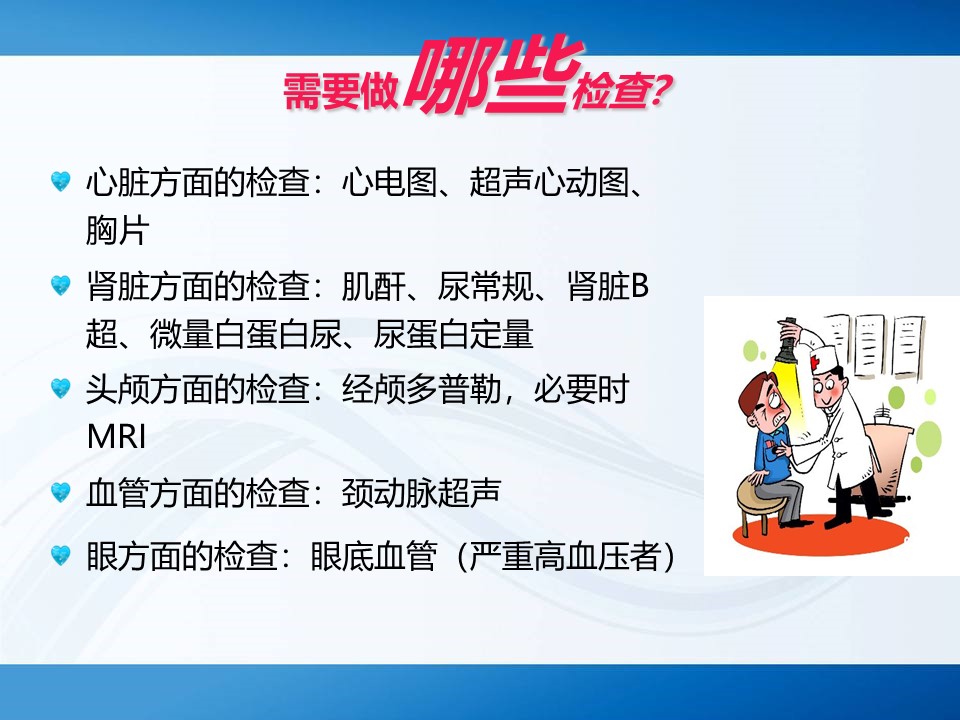 需要做哪些检查?

心脏方面的检查：心电图、超声心动图、胸片

肾脏方面的检查：肌酐、尿常规、肾脏B超、微量白蛋白尿、尿蛋白定量

头颅方面的检查：经颅多普勒，必要时MRI

血管方面的检查：颈动脉超声

眼方面的检查：眼底血管（严重高血压者）